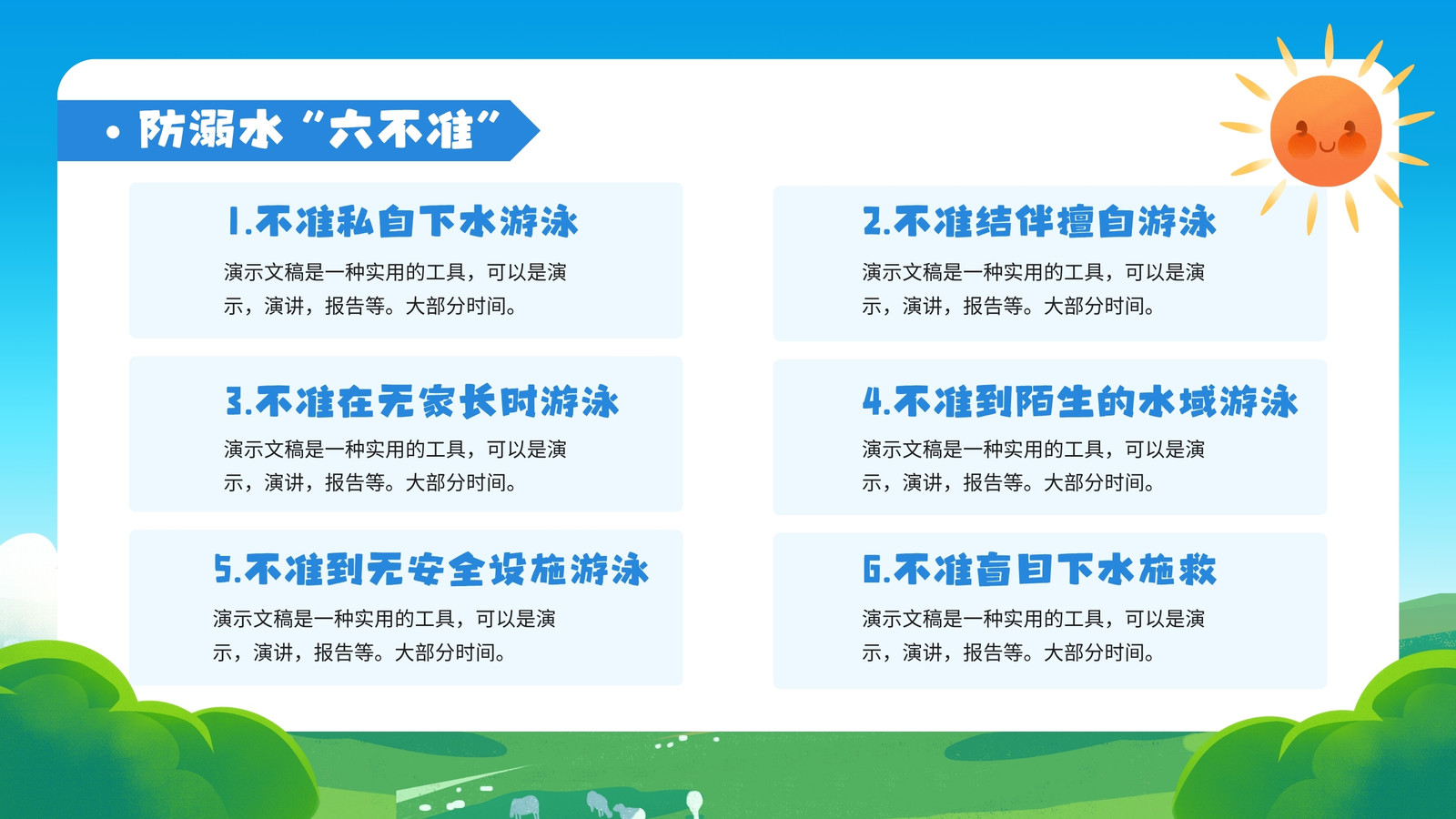 • 防溺水“六不准”

1.不准私自下水游泳

演示文稿是一种实用的工具，可以是演示，演讲，报告等。大部分时间。

2.不准结伴擅自游泳

演示文稿是一种实用的工具，可以是演示，演讲，报告等。大部分时间。

3.不准在无家长时游泳

演示文稿是一种实用的工具，可以是演示，演讲，报告等。大部分时间。

4.不准到陌生的水域游泳

演示文稿是一种实用的工具，可以是演示，演讲，报告等。大部分时间。

5.不准到无安全设施游泳

演示文稿是一种实用的工具，可以是演示，演讲，报告等。大部分时间。

6.不准盲目下水施救

演示文稿是一种实用的工具，可以是演示，演讲，报告等。大部分时间。